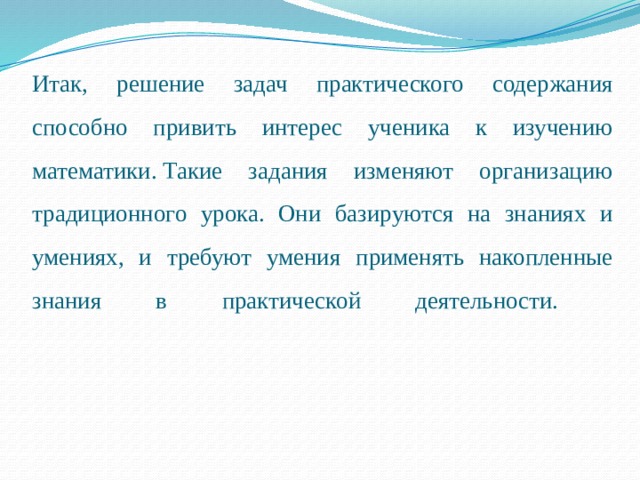 Итак, решение задач практического содержания способно привить интерес ученика к изучению математики. Такие задания изменяют организацию традиционного урока. Они базируются на знаниях и умениях, и требуют умения применять накопленные знания в практической деятельности.